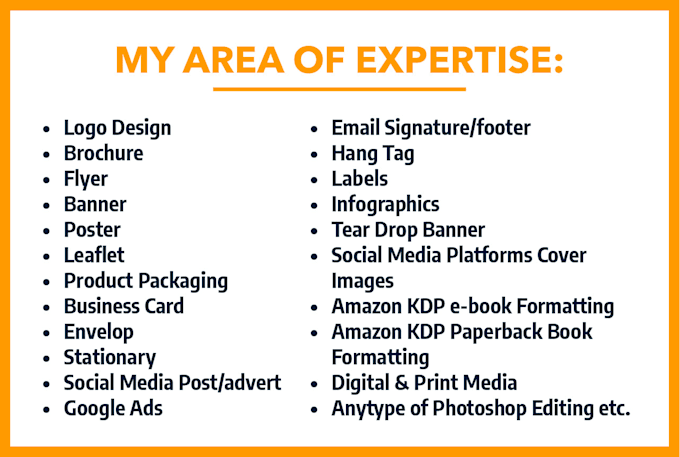 MY AREA OF EXPERTISE:

- Logo Design
- Brochure
- Flyer
- Banner
- Poster
- Leaflet
- Product Packaging
- Business Card
- Envelop
- Stationary
- Social Media Post/advert
- Google Ads

- Email Signature/footer
- Hang Tag
- Labels
- Infographics
- Tear Drop Banner
- Social Media Platforms Cover Images
- Amazon KDP e-book Formatting
- Amazon KDP Paperback Book Formatting
- Digital & Print Media
- Anytype of Photoshop Editing etc.